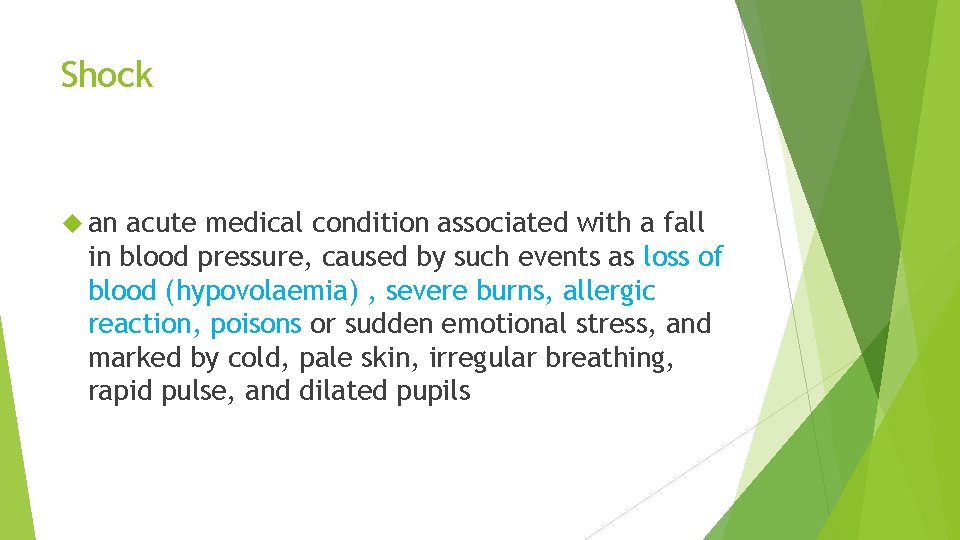 Shock

an acute medical condition associated with a fall in blood pressure, caused by such events as loss of blood (hypovolaemia) , severe burns, allergic reaction, poisons or sudden emotional stress, and marked by cold, pale skin, irregular breathing, rapid pulse, and dilated pupils